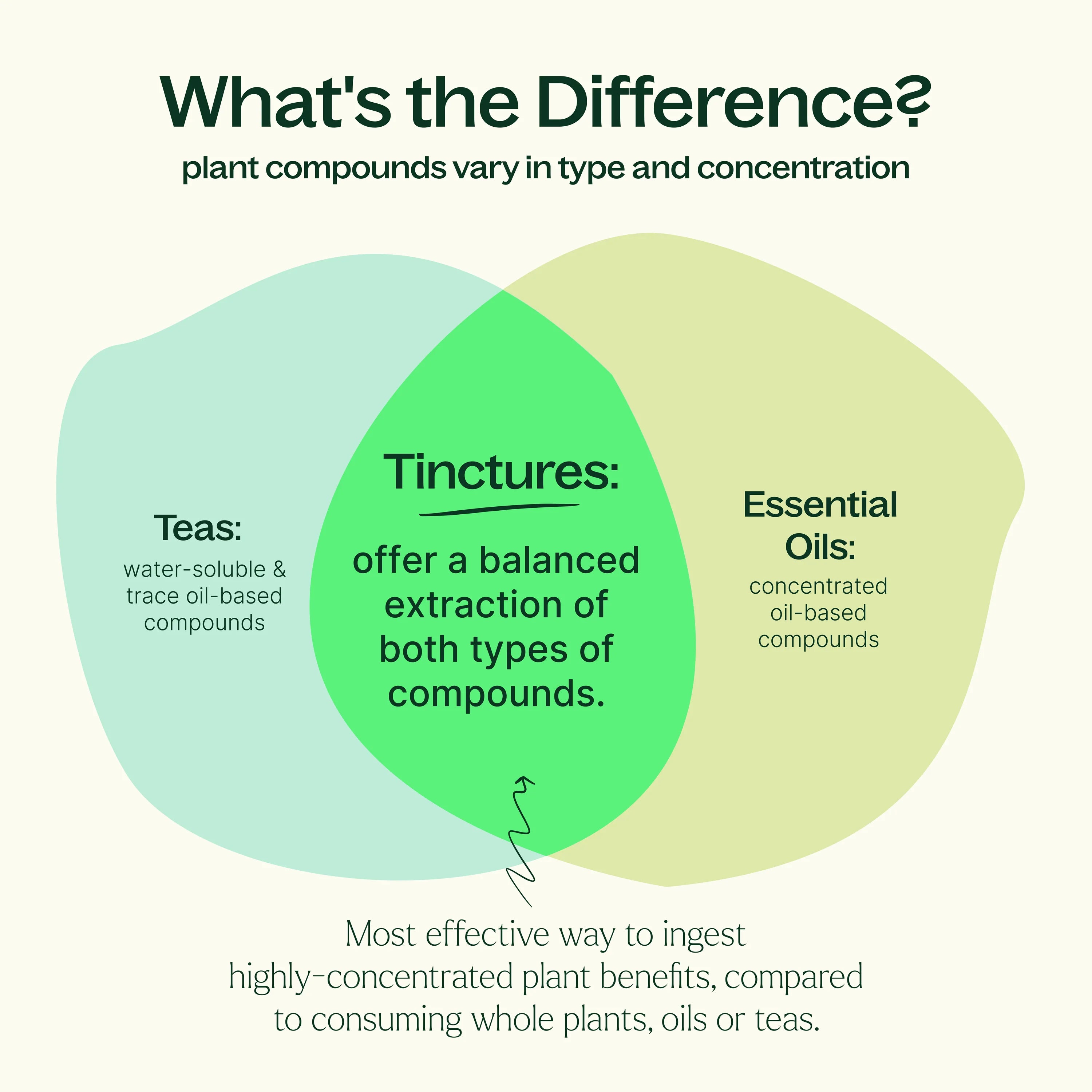 What's the Difference?

plant compounds vary in type and concentration

Teas:
water-soluble & trace oil-based compounds

Tinctures:
offer a balanced extraction of both types of compounds.

Essential Oils:
concentrated oil-based compounds

Most effective way to ingest highly-concentrated plant benefits, compared to consuming whole plants, oils or teas.